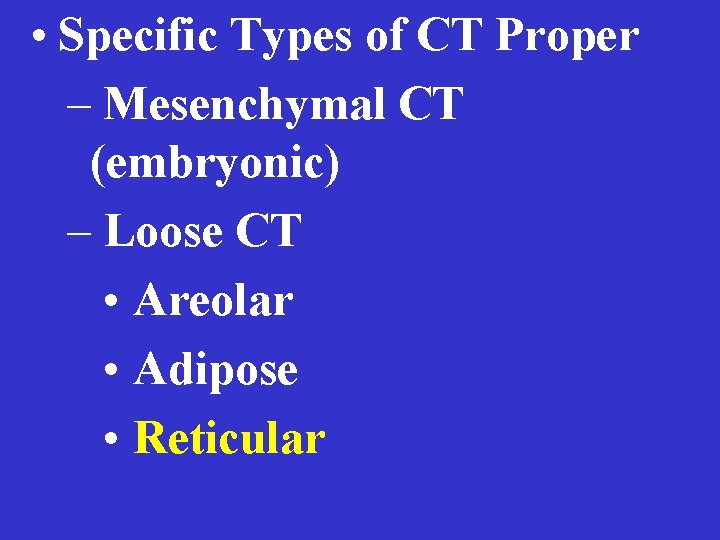 • Specific Types of CT Proper
– Mesenchymal CT (embryonic)
– Loose CT
• Areolar
• Adipose
• Reticular